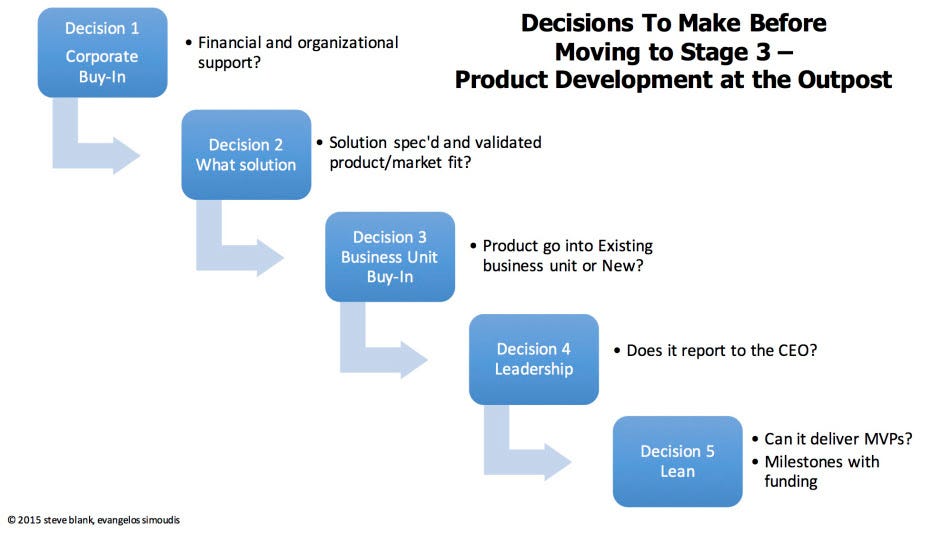 Decisions To Make Before Moving to Stage 3 – Product Development at the Outpost

Decision 1
Corporate Buy-In

• Financial and organizational support?

Decision 2
What solution

• Solution spec'd and validated product/market fit?

Decision 3
Business Unit Buy-In

• Product go into Existing business unit or New?

Decision 4
Leadership

• Does it report to the CEO?

Decision 5
Lean

• Can it deliver MVPs?
• Milestones with funding

© 2015 steve blank, evangelos simoudis